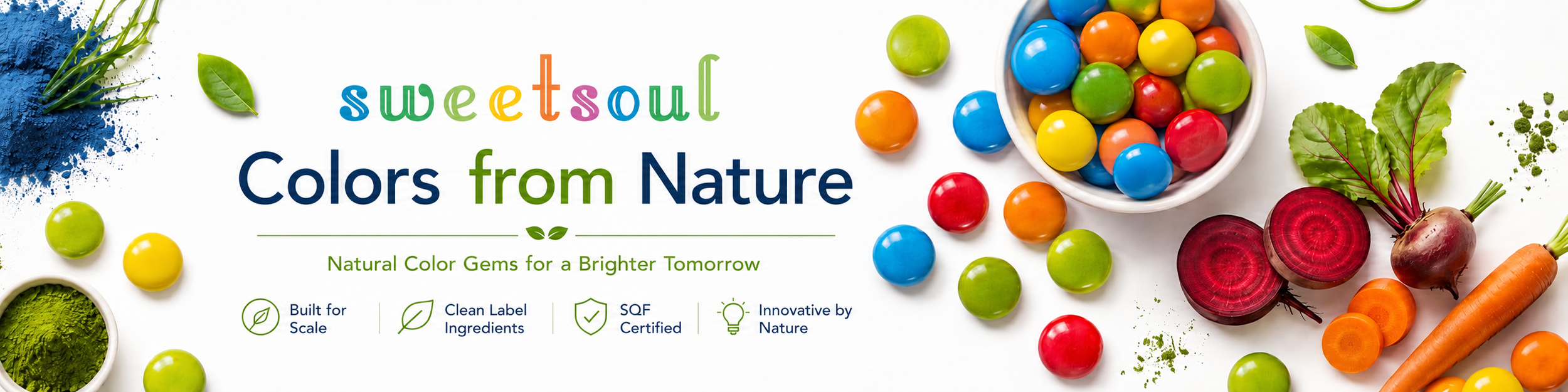 sweetsoul

Colors from Nature

Natural Color Gems for a Brighter Tomorrow

Built for Scale

Clean Label Ingredients

SQF Certified

Innovative by Nature